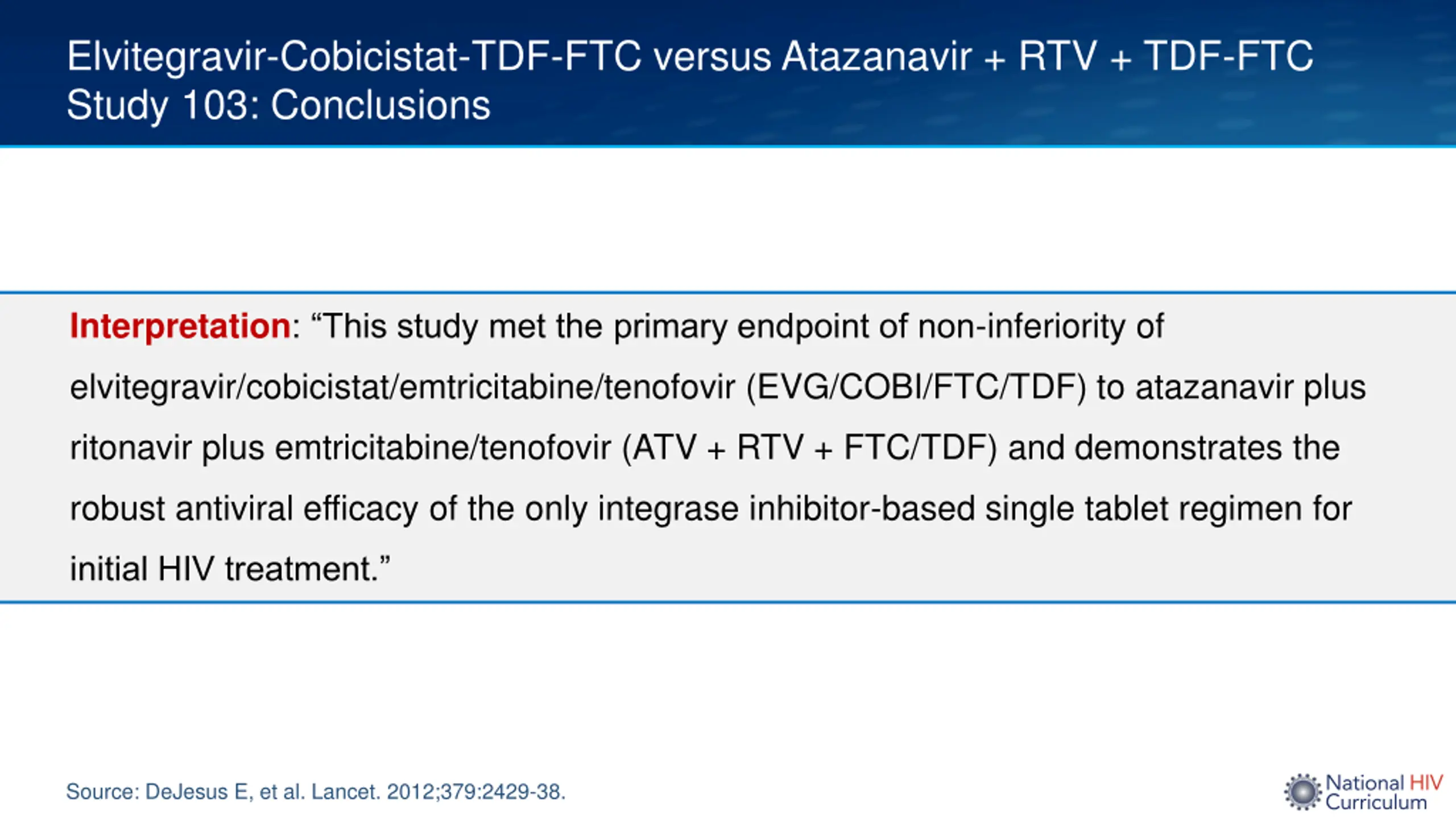 Elvitegravir-Cobicistat-TDF-FTC versus Atazanavir + RTV + TDF-FTC
Study 103: Conclusions

Interpretation: “This study met the primary endpoint of non-inferiority of elvitegravir/cobicistat/emtricitabine/tenofovir (EVG/COBI/FTC/TDF) to atazanavir plus ritonavir plus emtricitabine/tenofovir (ATV + RTV + FTC/TDF) and demonstrates the robust antiviral efficacy of the only integrase inhibitor-based single tablet regimen for initial HIV treatment.”

Source: DeJesus E, et al. Lancet. 2012;379:2429-38.

National HIV Curriculum